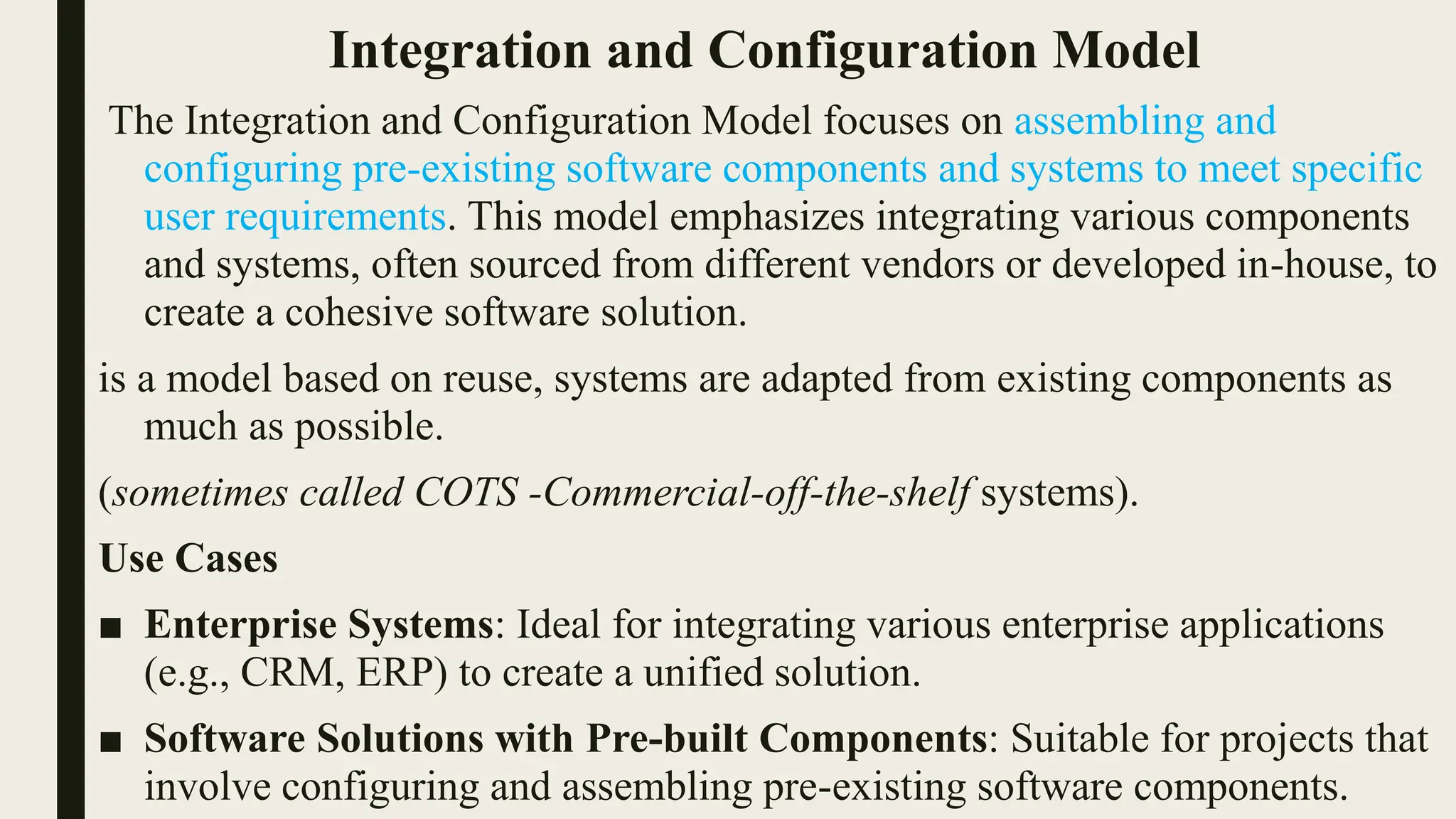 Integration and Configuration Model

The Integration and Configuration Model focuses on assembling and configuring pre-existing software components and systems to meet specific user requirements. This model emphasizes integrating various components and systems, often sourced from different vendors or developed in-house, to create a cohesive software solution.

is a model based on reuse, systems are adapted from existing components as much as possible.

(sometimes called COTS -Commercial-off-the-shelf systems).

Use Cases

■ Enterprise Systems: Ideal for integrating various enterprise applications (e.g., CRM, ERP) to create a unified solution.

■ Software Solutions with Pre-built Components: Suitable for projects that involve configuring and assembling pre-existing software components.